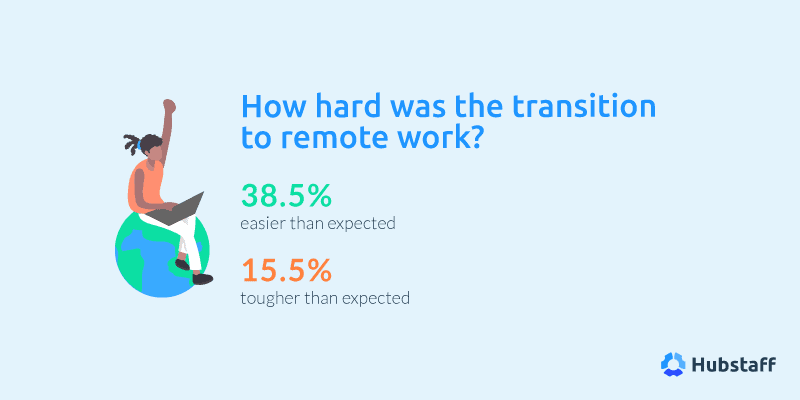 How hard was the transition to remote work?

38.5%
easier than expected

15.5%
tougher than expected

Hubstaff